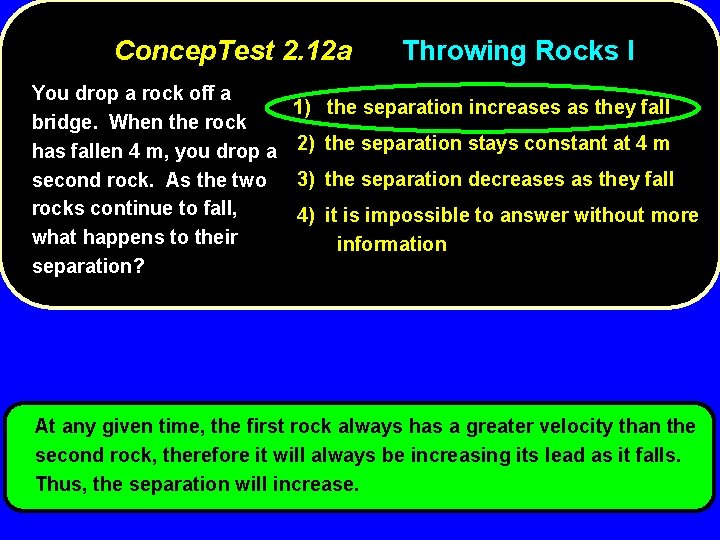 ConcepTest 2.12a Throwing Rocks I

You drop a rock off a bridge. When the rock has fallen 4 m, you drop a second rock. As the two rocks continue to fall, what happens to their separation?

1) the separation increases as they fall
2) the separation stays constant at 4 m
3) the separation decreases as they fall
4) it is impossible to answer without more information

At any given time, the first rock always has a greater velocity than the second rock, therefore it will always be increasing its lead as it falls. Thus, the separation will increase.